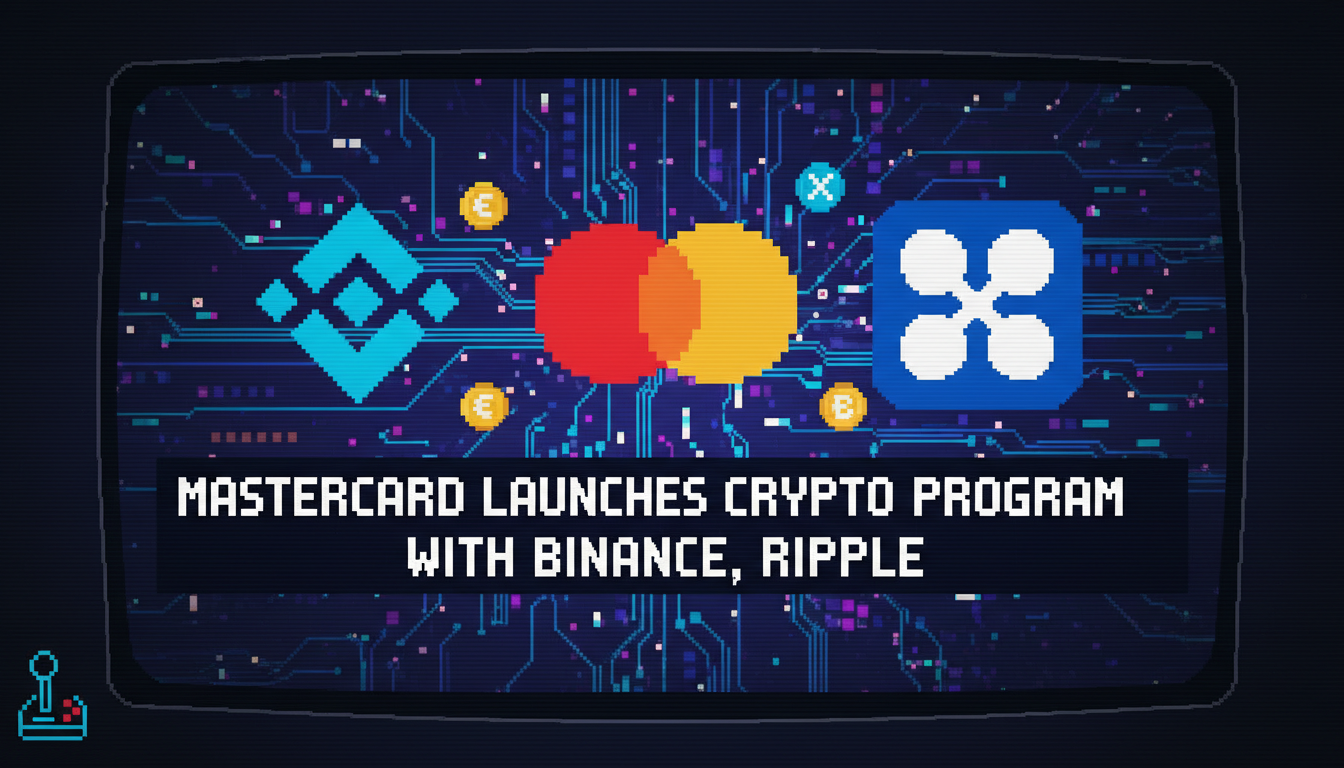 MASTERCARD LAUNCHES CRYPTO PROGRAM WITH BINANCE, RIPPLE